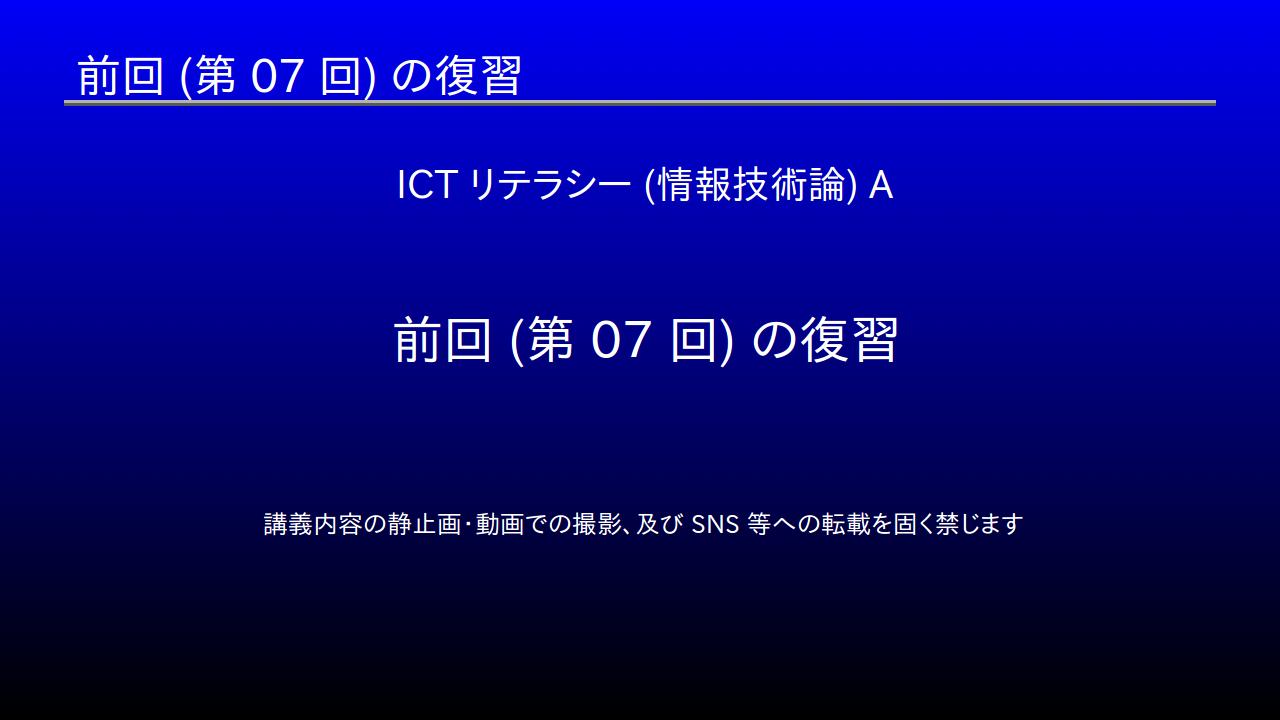 前回 (第 07 回) の復習

ICT リテラシー (情報技術論) A

前回 (第 07 回) の復習

講義内容の静止画･動画での撮影、及び SNS 等への転載を固く禁じます